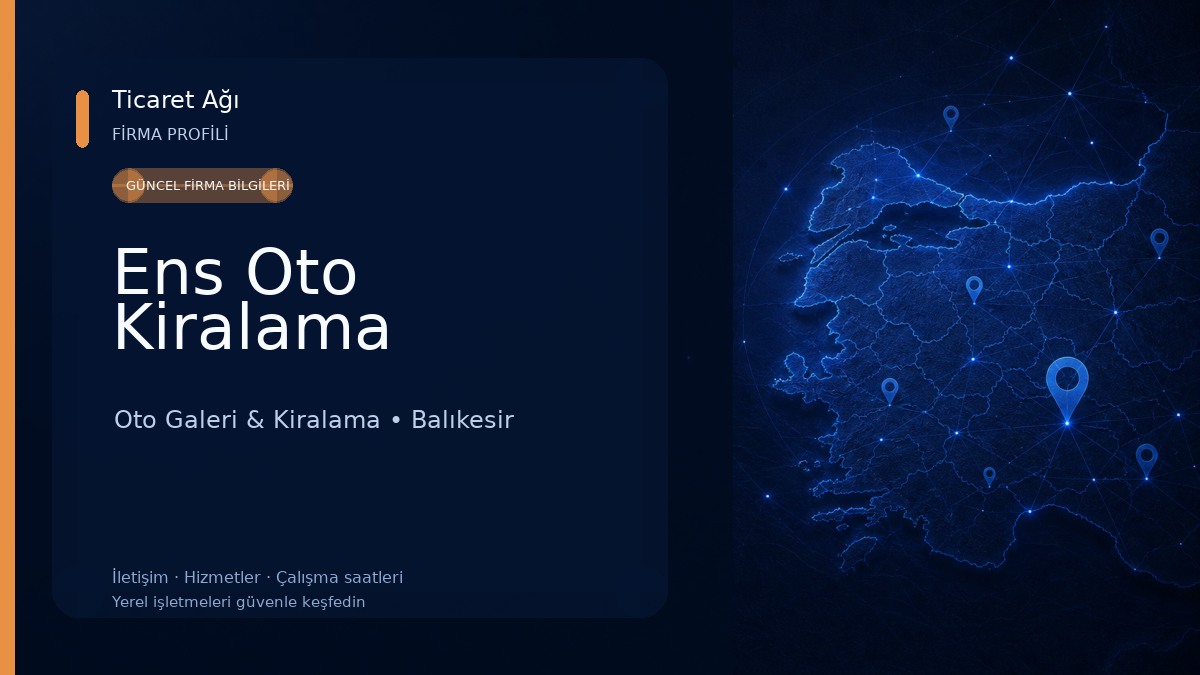 Ticaret Ağı
FİRMA PROFİLİ

GÜNCEL FİRMA BİLGİLERİ

Ens Oto Kiralama

Oto Galeri & Kiralama • Balıkesir

İletişim · Hizmetler · Çalışma saatleri
Yerel işletmeleri güvenle keşfedin